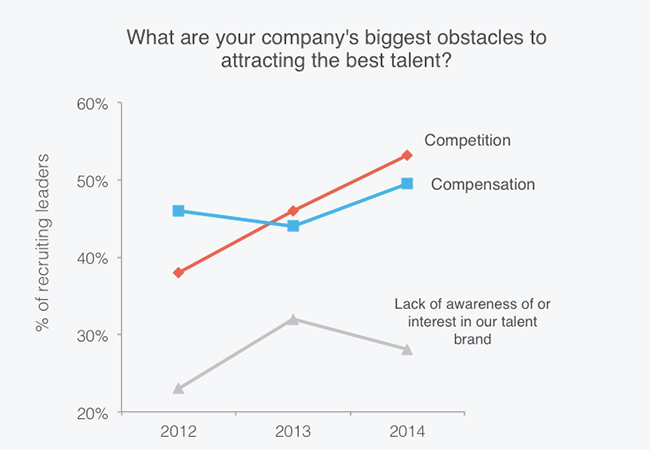 What are your company's biggest obstacles to attracting the best talent?

% of recruiting leaders

60%
50%
40%
30%
20%

Competition
Compensation
Lack of awareness of or interest in our talent brand

2012
2013
2014